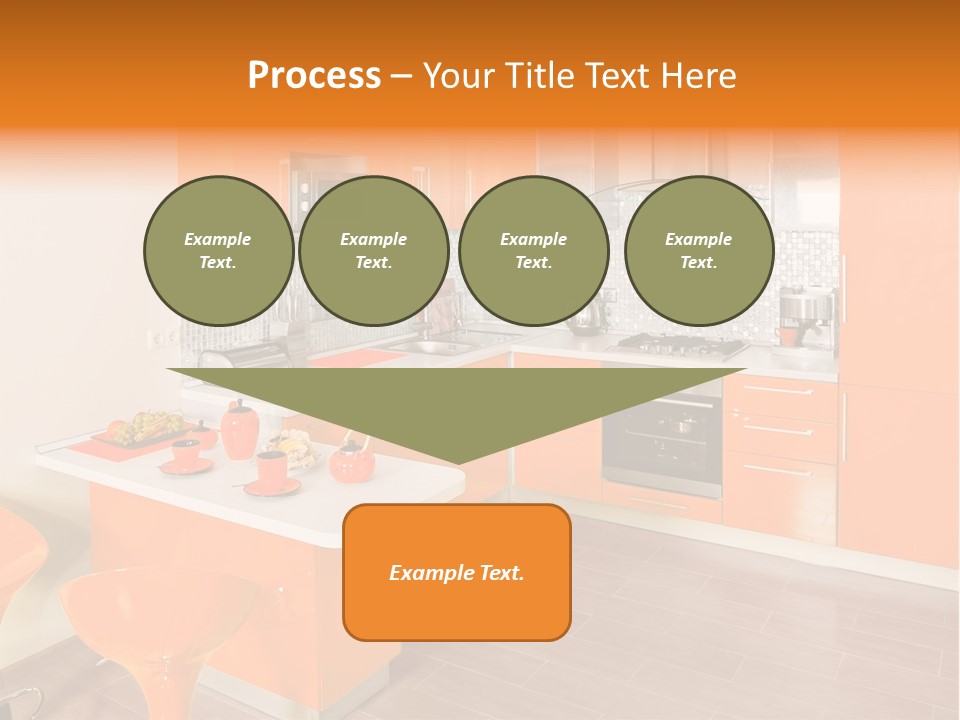 Process – Your Title Text Here

Example Text.

Example Text.

Example Text.

Example Text.

Example Text.